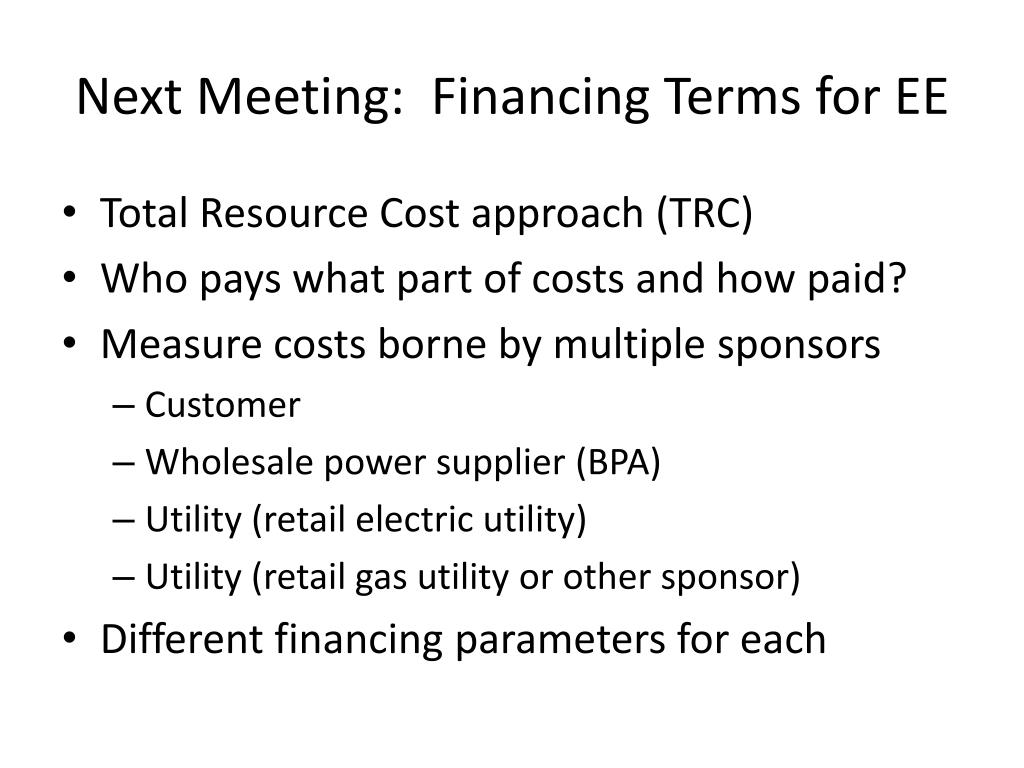 Next Meeting:  Financing Terms for EE

• Total Resource Cost approach (TRC)
• Who pays what part of costs and how paid?
• Measure costs borne by multiple sponsors
  – Customer
  – Wholesale power supplier (BPA)
  – Utility (retail electric utility)
  – Utility (retail gas utility or other sponsor)
• Different financing parameters for each